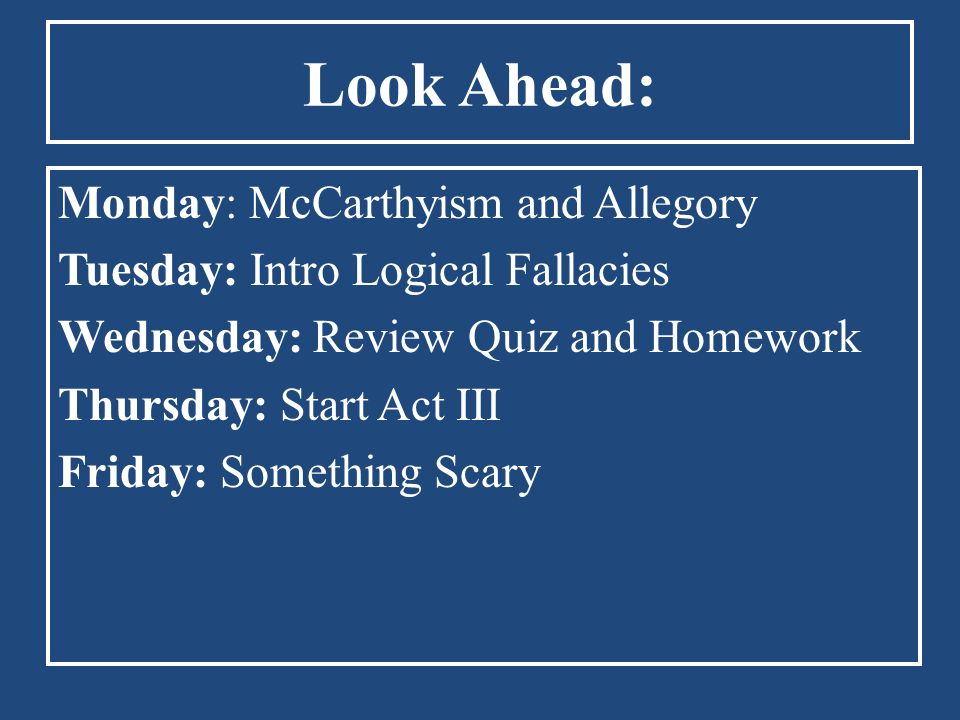 Look Ahead:

Monday: McCarthyism and Allegory
Tuesday: Intro Logical Fallacies
Wednesday: Review Quiz and Homework
Thursday: Start Act III
Friday: Something Scary